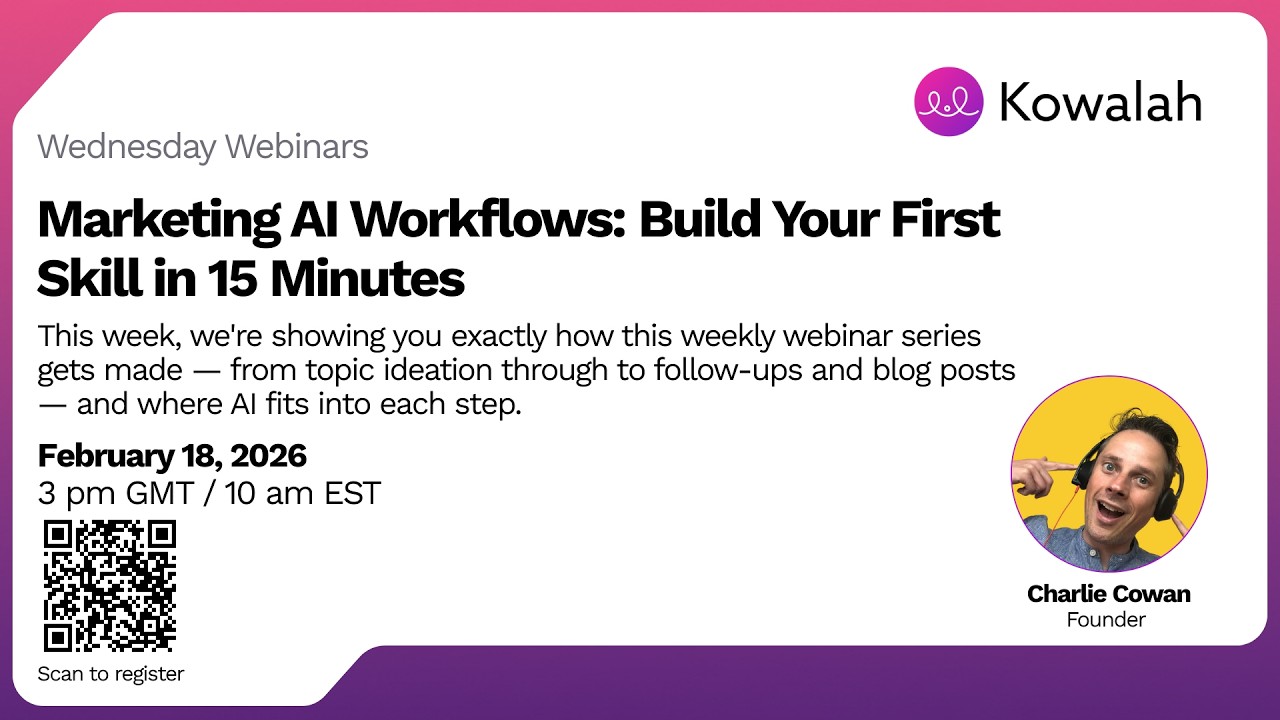 Kowalah

Wednesday Webinars

Marketing AI Workflows: Build Your First Skill in 15 Minutes

This week, we're showing you exactly how this weekly webinar series gets made — from topic ideation through to follow-ups and blog posts — and where AI fits into each step.

February 18, 2026
3 pm GMT / 10 am EST

Scan to register

Charlie Cowan
Founder